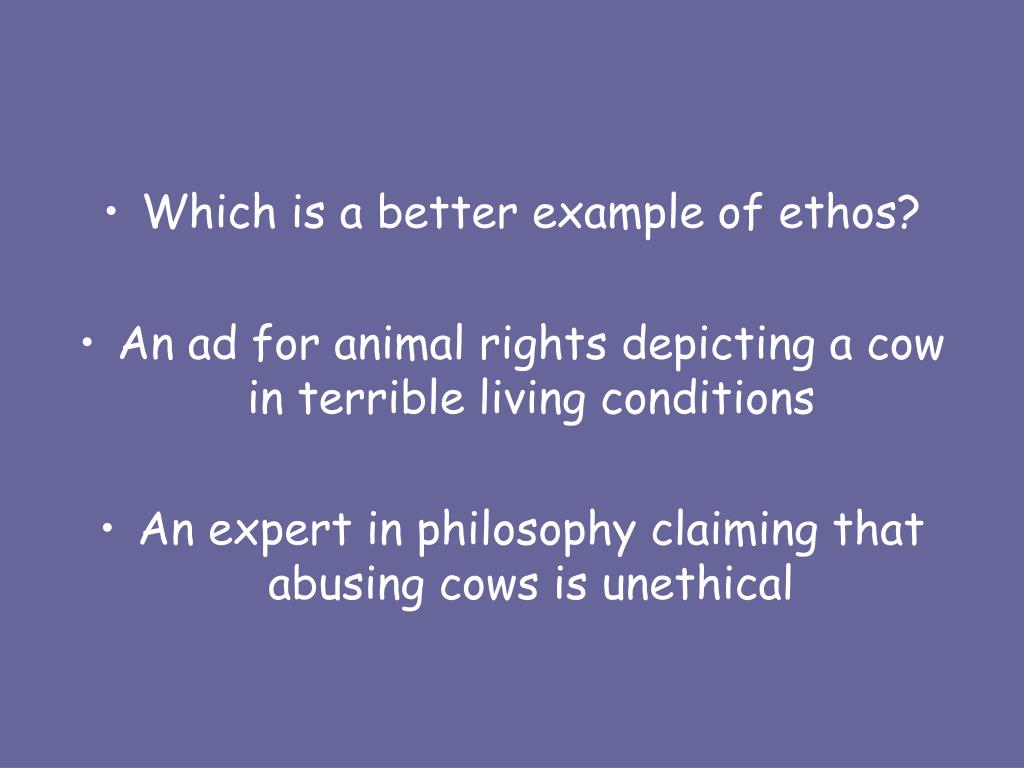 • Which is a better example of ethos?

• An ad for animal rights depicting a cow in terrible living conditions

• An expert in philosophy claiming that abusing cows is unethical